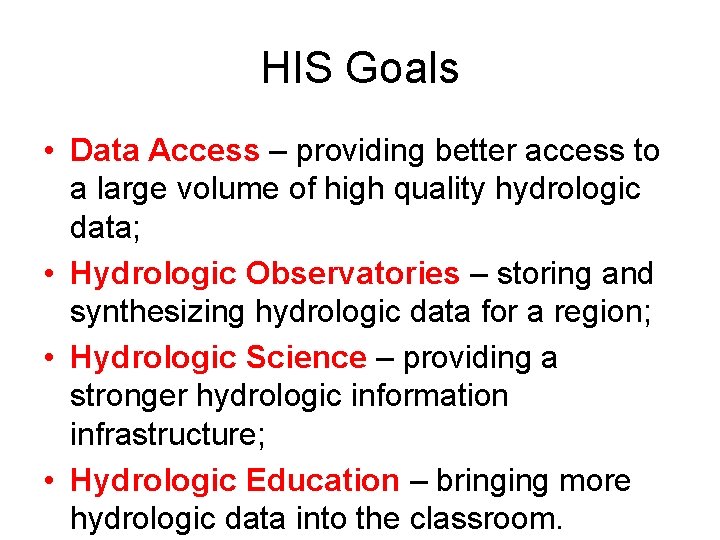 HIS Goals

• Data Access – providing better access to a large volume of high quality hydrologic data;
• Hydrologic Observatories – storing and synthesizing hydrologic data for a region;
• Hydrologic Science – providing a stronger hydrologic information infrastructure;
• Hydrologic Education – bringing more hydrologic data into the classroom.